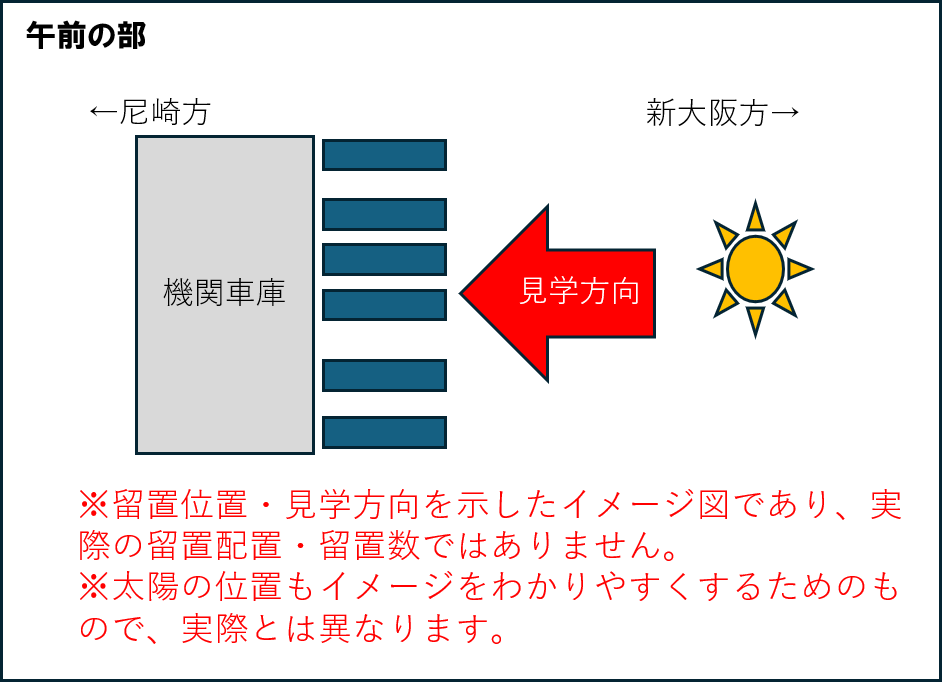 午前の部

←尼崎方

新大阪方→

機関車庫

見学方向

※留置位置・見学方向を示したイメージ図であり、実際の留置配置・留置数ではありません。
※太陽の位置もイメージをわかりやすくするためのもので、実際とは異なります。